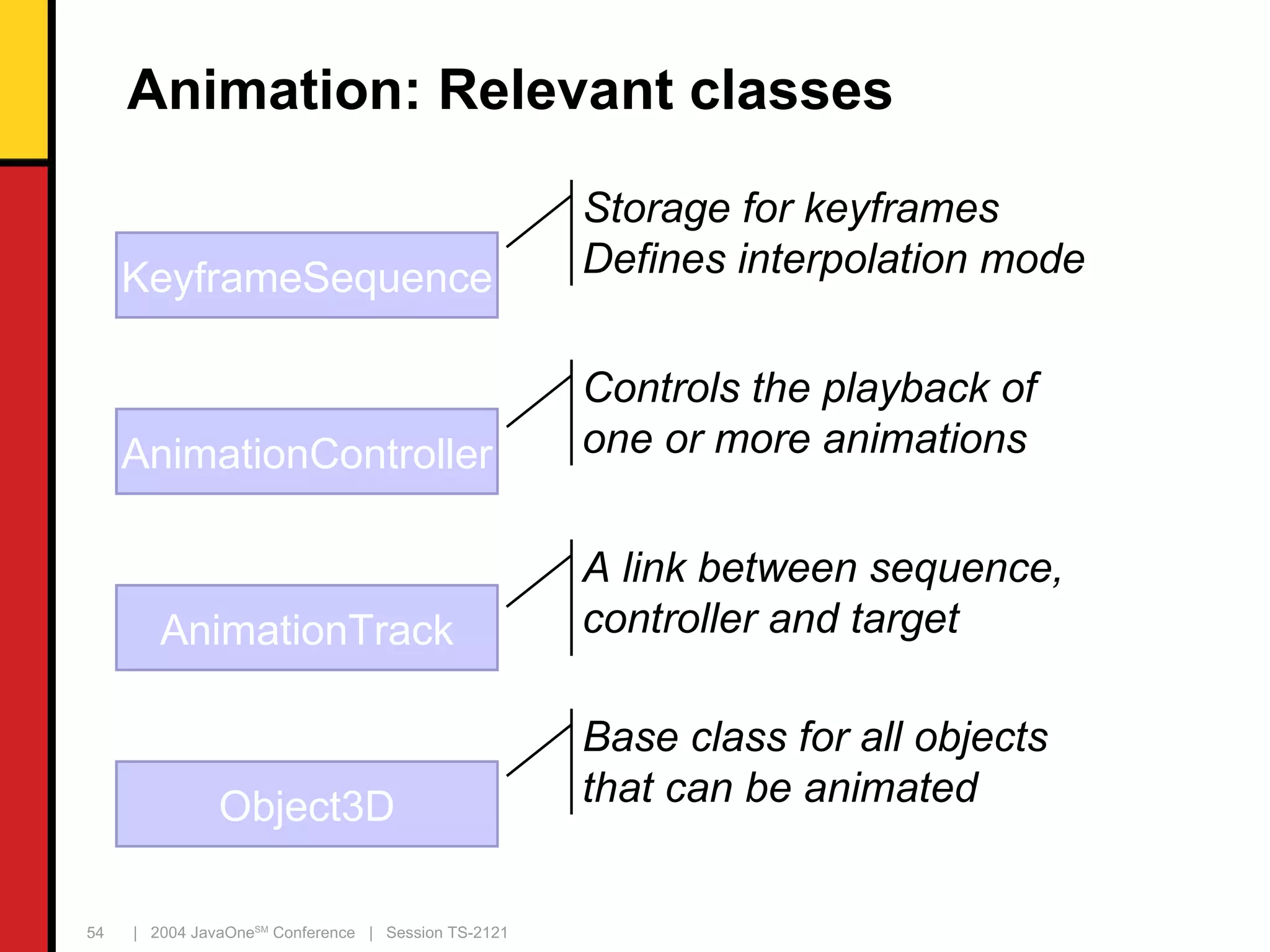 Animation: Relevant classes

KeyframeSequence

Storage for keyframes
Defines interpolation mode

AnimationController

Controls the playback of one or more animations

AnimationTrack

A link between sequence, controller and target

Object3D

Base class for all objects that can be animated

54 | 2004 JavaOne$^{SM}$ Conference | Session TS-2121